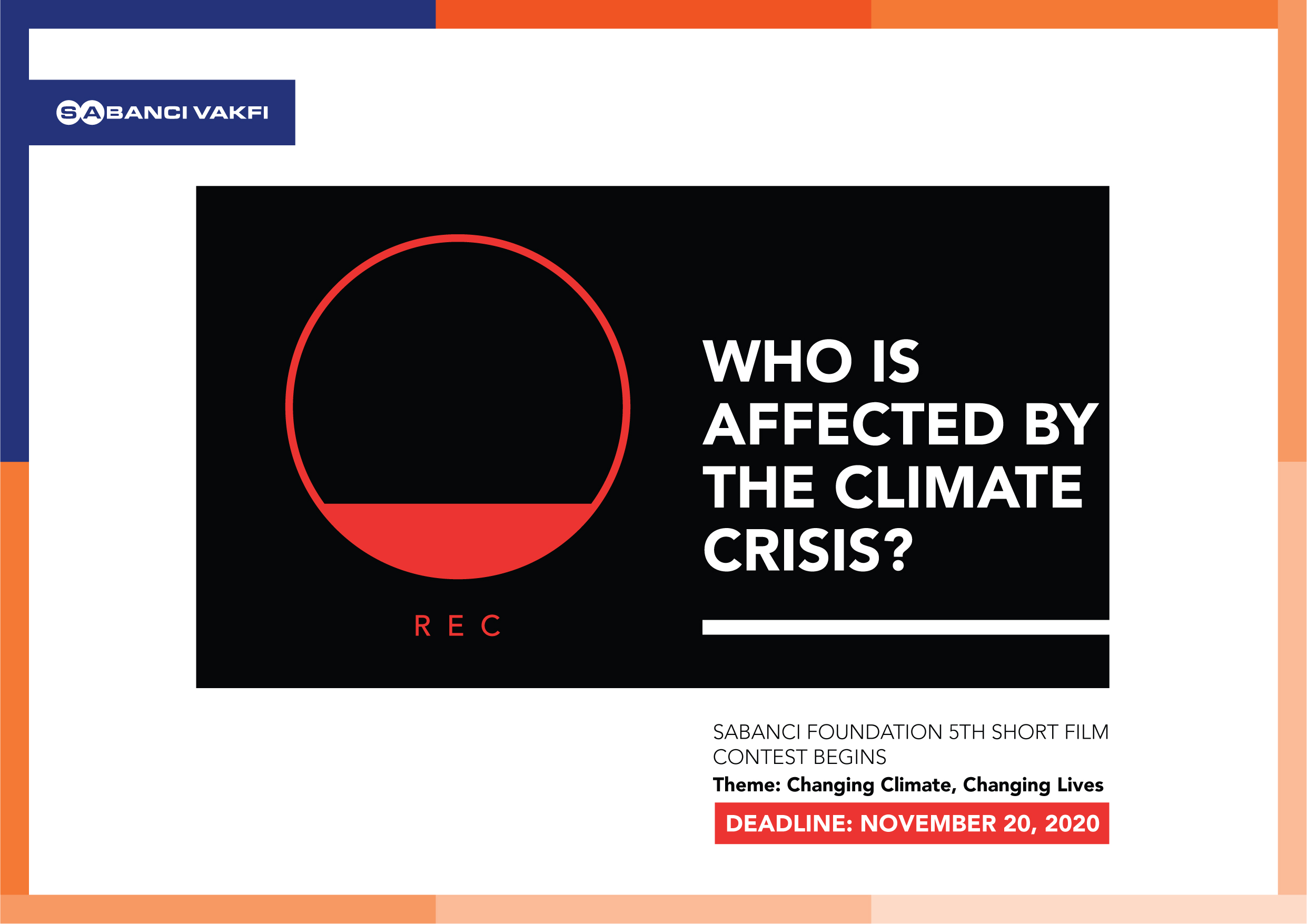 SABANCI VAKFI

REC

WHO IS AFFECTED BY THE CLIMATE CRISIS?

SABANCI FOUNDATION 5TH SHORT FILM CONTEST BEGINS

Theme: Changing Climate, Changing Lives

DEADLINE: NOVEMBER 20, 2020